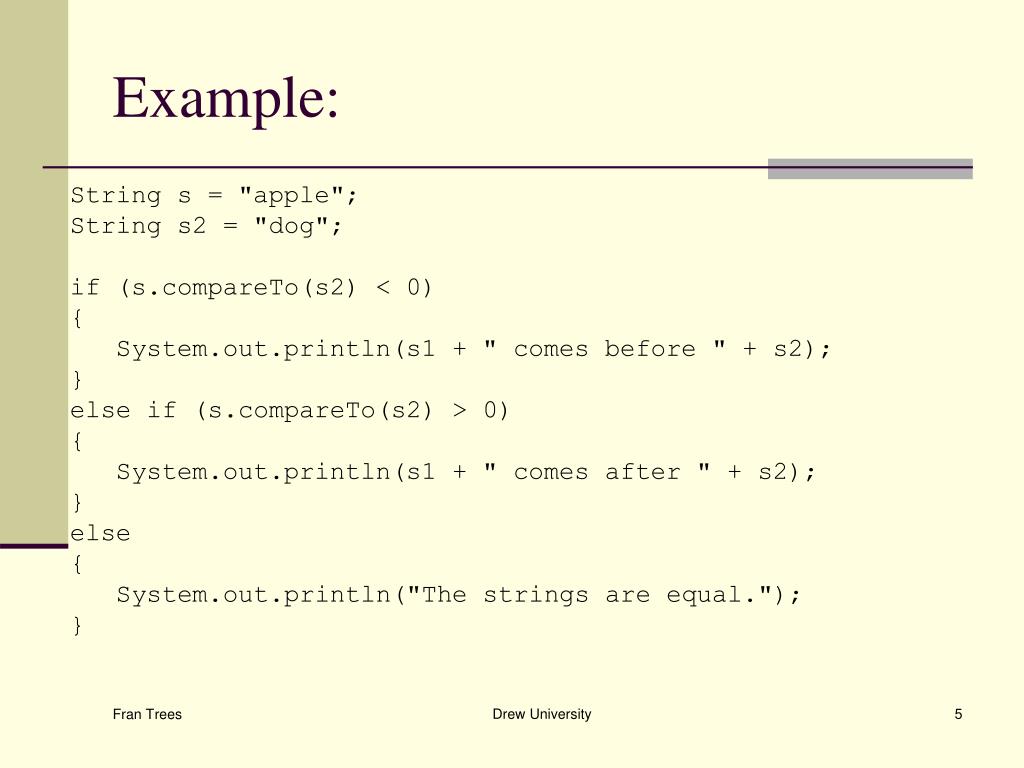 Example:

String s = "apple";
String s2 = "dog";

if (s.compareTo(s2) < 0)
{
   System.out.println(s1 + " comes before " + s2);
}
else if (s.compareTo(s2) > 0)
{
   System.out.println(s1 + " comes after " + s2);
}
else
{
   System.out.println("The strings are equal.");
}

Fran Trees

Drew University

5